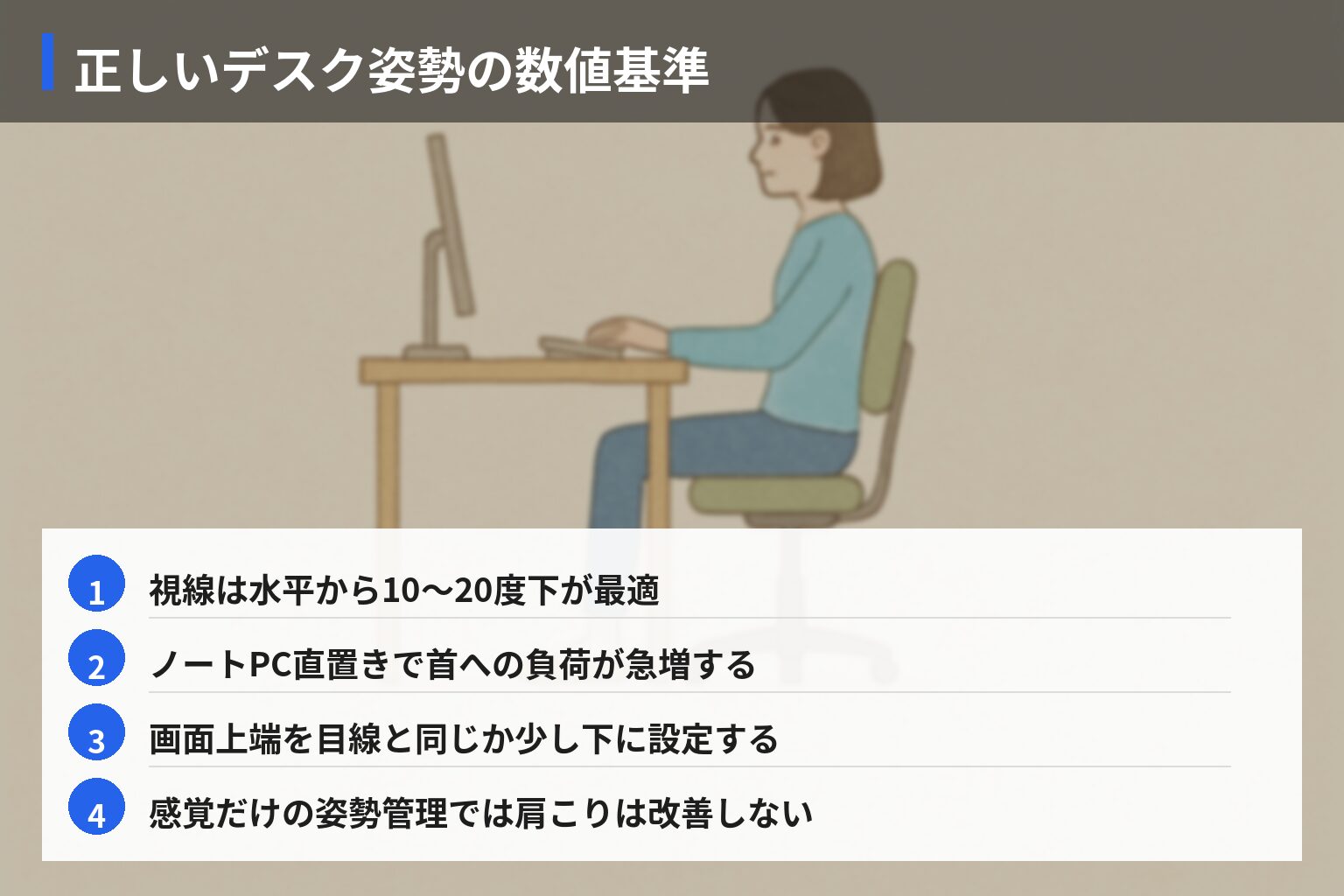 正しいデスク姿勢の数値基準

1 視線は水平から10〜20度下が最適

2 ノートPC直置きで首への負荷が急増する

3 画面上端を目線と同じか少し下に設定する

4 感覚だけの姿勢管理では肩こりは改善しない